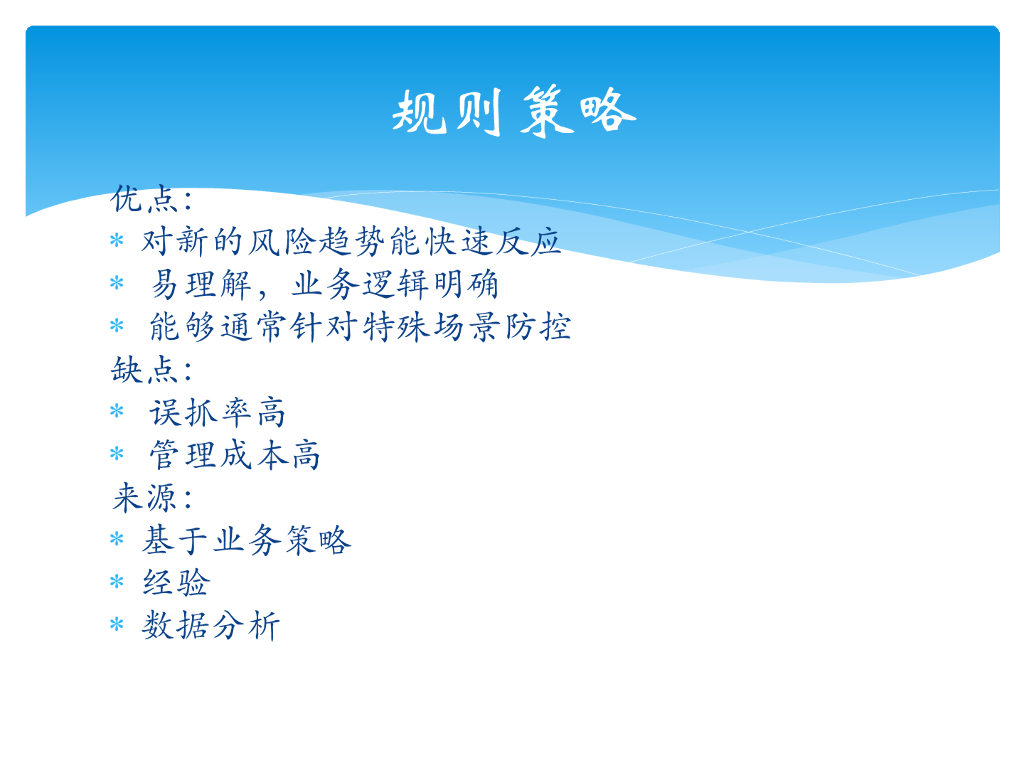 规则策略

优点:
* 对新的风险趋势能快速反应
* 易理解，业务逻辑明确
* 能够通常针对特殊场景防控

缺点:
* 误抓率高
* 管理成本高

来源:
* 基于业务策略
* 经验
* 数据分析